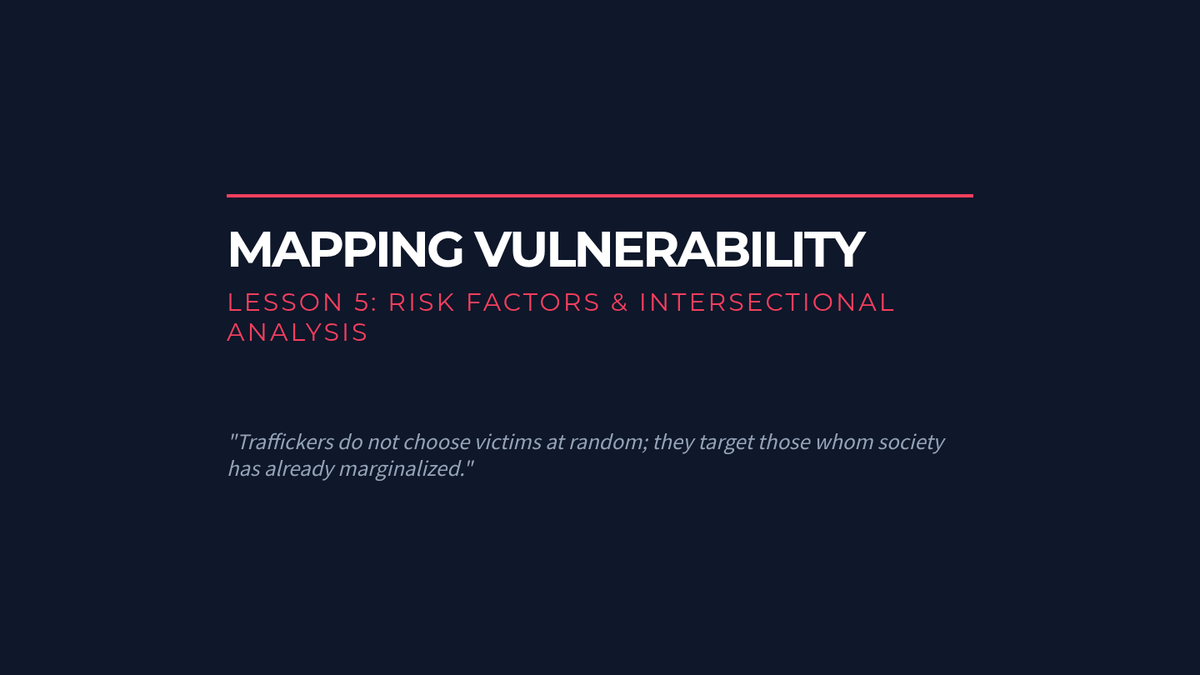 MAPPING VULNERABILITY

LESSON 5: RISK FACTORS & INTERSECTIONAL ANALYSIS

"Traffickers do not choose victims at random; they target those whom society has already marginalized."